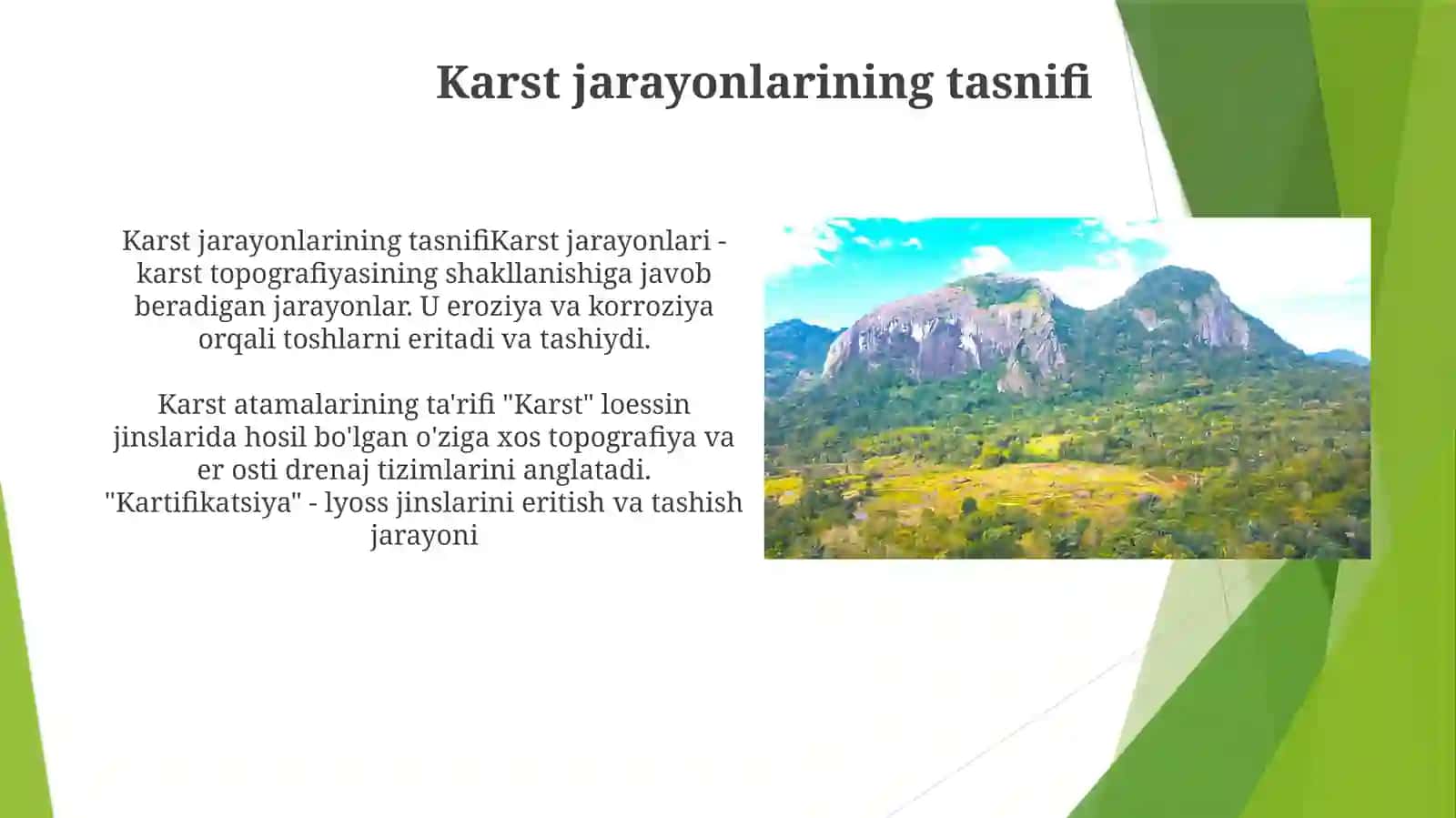 Karst jarayonlarining tasnifi

Karst jarayonlarining tasnifiKarst jarayonlari - karst topografiyasining shakllanishiga javob beradigan jarayonlar. U eroziya va korroziya orqali toshlarni eritadi va tashiydi.

Karst atamalarining ta'rifi "Karst" loessin jinslarida hosil bo'lgan o'ziga xos topografiya va er osti drenaj tizimlarini anglatadi. "Kartifikatsiya" - lyoss jinslarini eritish va tashish jarayoni